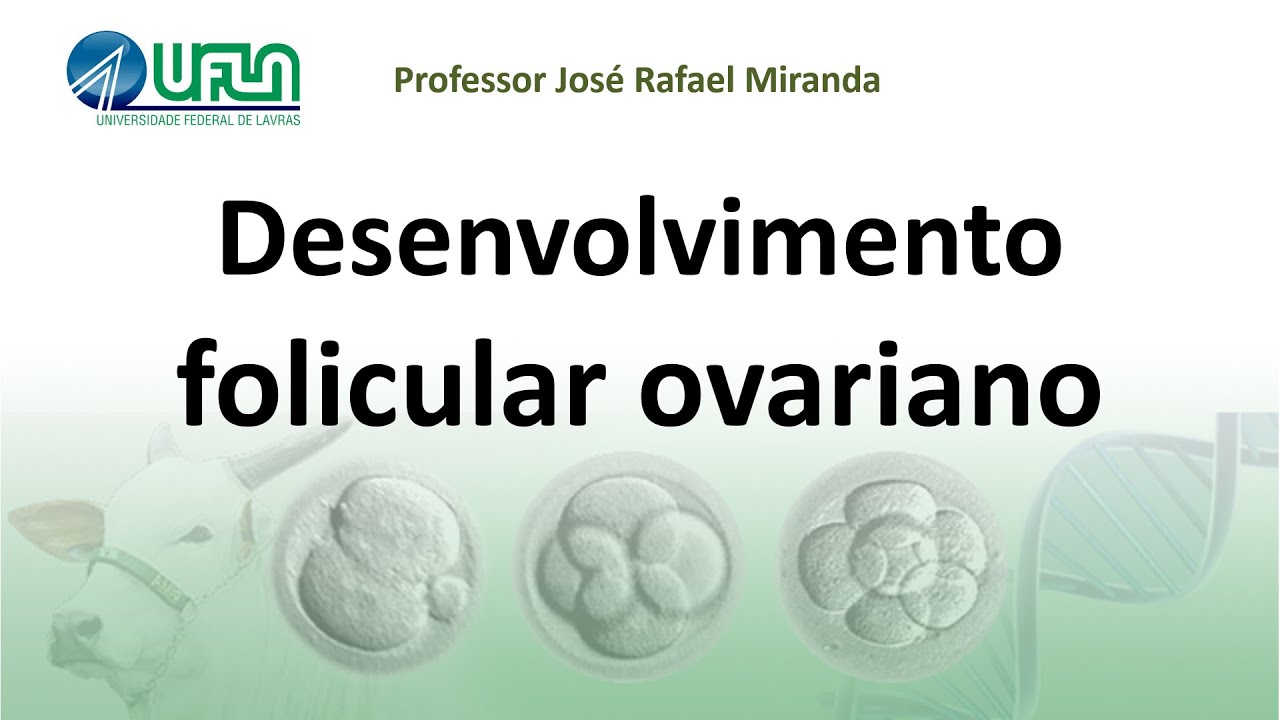 UFLA
UNIVERSIDADE FEDERAL DE LAVRAS

Professor José Rafael Miranda

Desenvolvimento folicular ovariano